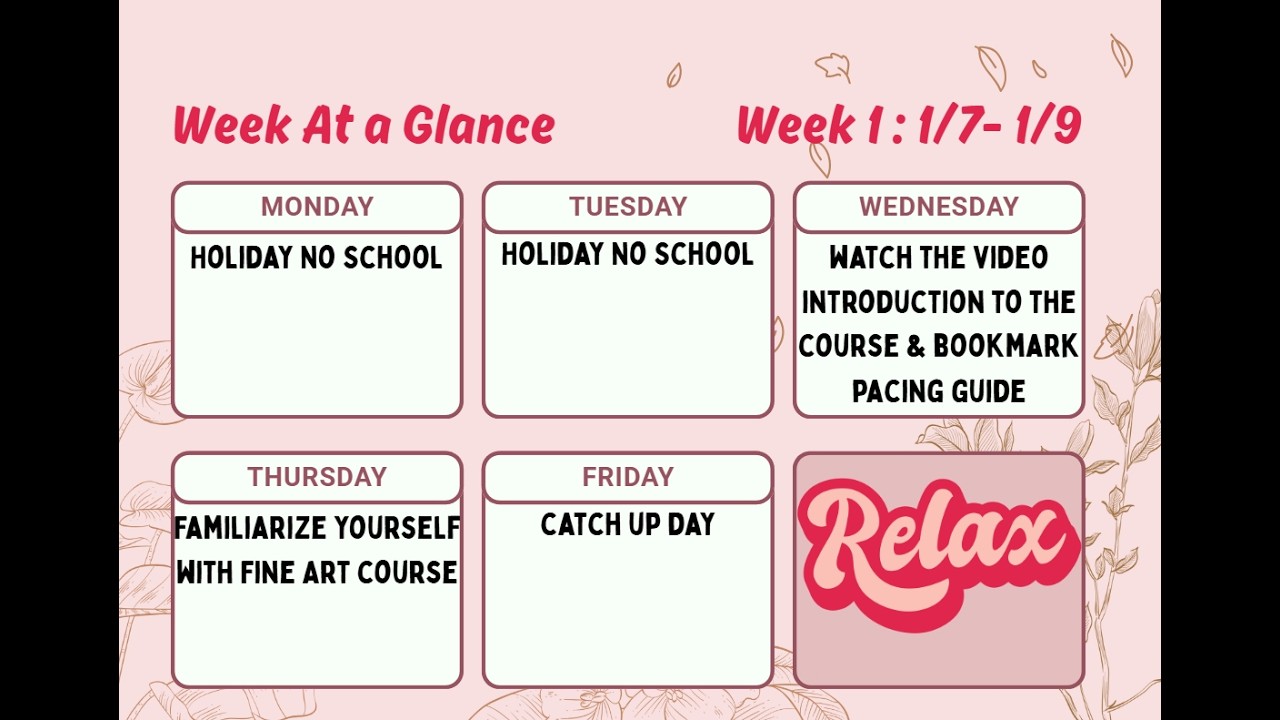 Week At a Glance

Week 1 : 1/7- 1/9

MONDAY
HOLIDAY NO SCHOOL

TUESDAY
HOLIDAY NO SCHOOL

WEDNESDAY
WATCH THE VIDEO INTRODUCTION TO THE COURSE & BOOKMARK PACING GUIDE

THURSDAY
FAMILIARIZE YOURSELF WITH FINE ART COURSE

FRIDAY
CATCH UP DAY

Relax